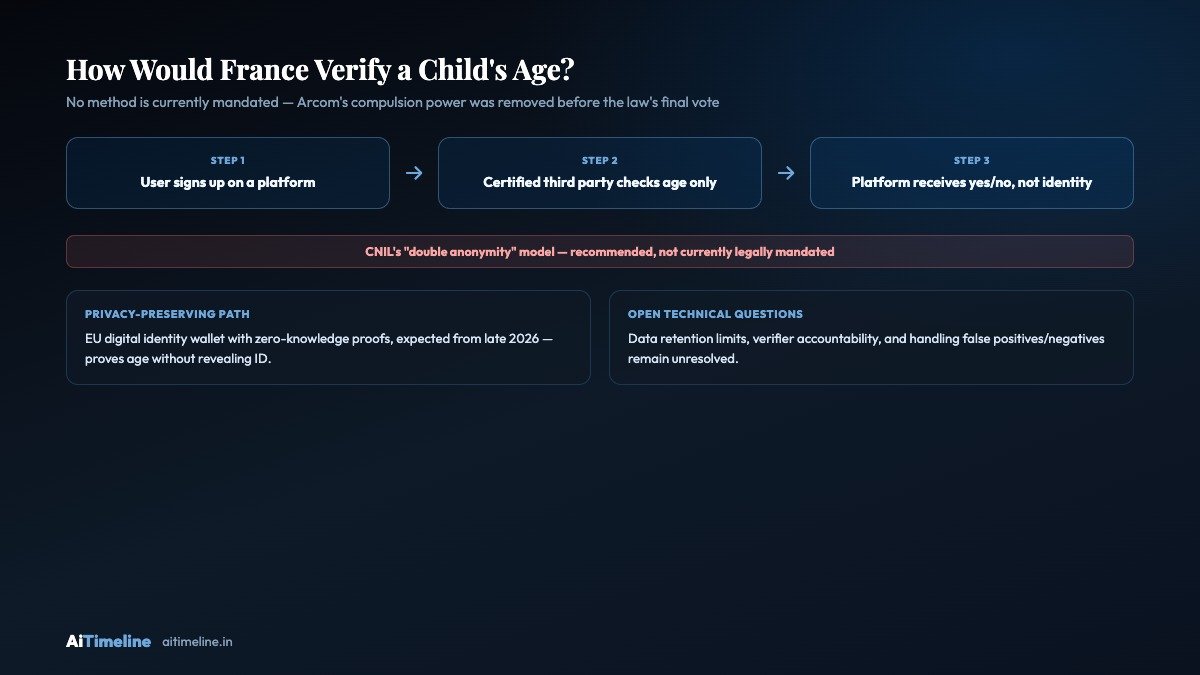 How Would France Verify a Child's Age?

No method is currently mandated — Arcom's compulsion power was removed before the law's final vote

STEP 1
User signs up on a platform

→

STEP 2
Certified third party checks age only

→

STEP 3
Platform receives yes/no, not identity

CNIL's "double anonymity" model — recommended, not currently legally mandated

PRIVACY-PRESERVING PATH
EU digital identity wallet with zero-knowledge proofs, expected from late 2026 — proves age without revealing ID.

OPEN TECHNICAL QUESTIONS
Data retention limits, verifier accountability, and handling false positives/negatives remain unresolved.

AiTimeline aitimeline.in